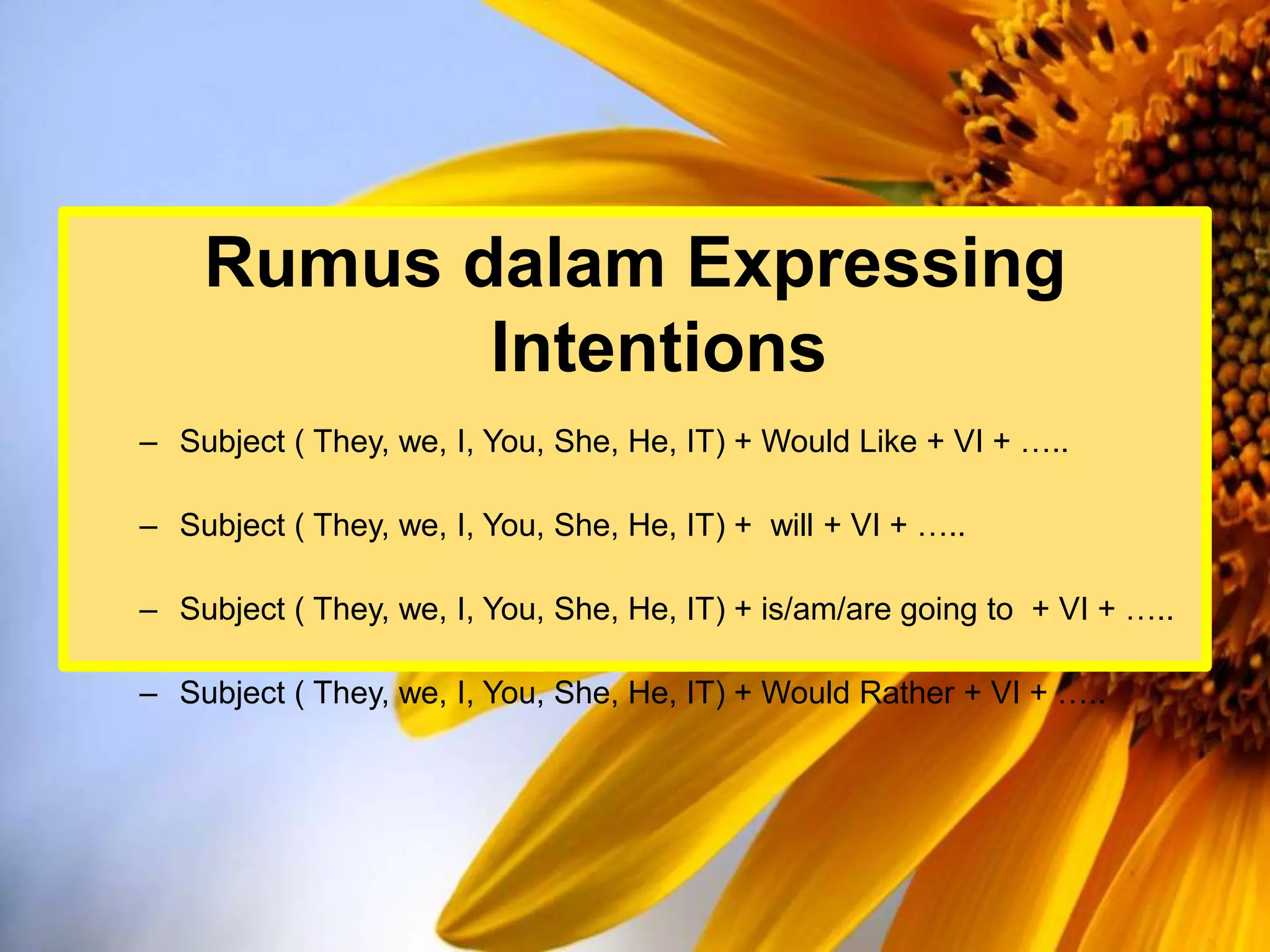 Rumus dalam Expressing Intentions

– Subject ( They, we, I, You, She, He, IT) + Would Like + VI + …..

– Subject ( They, we, I, You, She, He, IT) + will + VI + …..

– Subject ( They, we, I, You, She, He, IT) + is/am/are going to + VI + …..

– Subject ( They, we, I, You, She, He, IT) + Would Rather + VI + …..